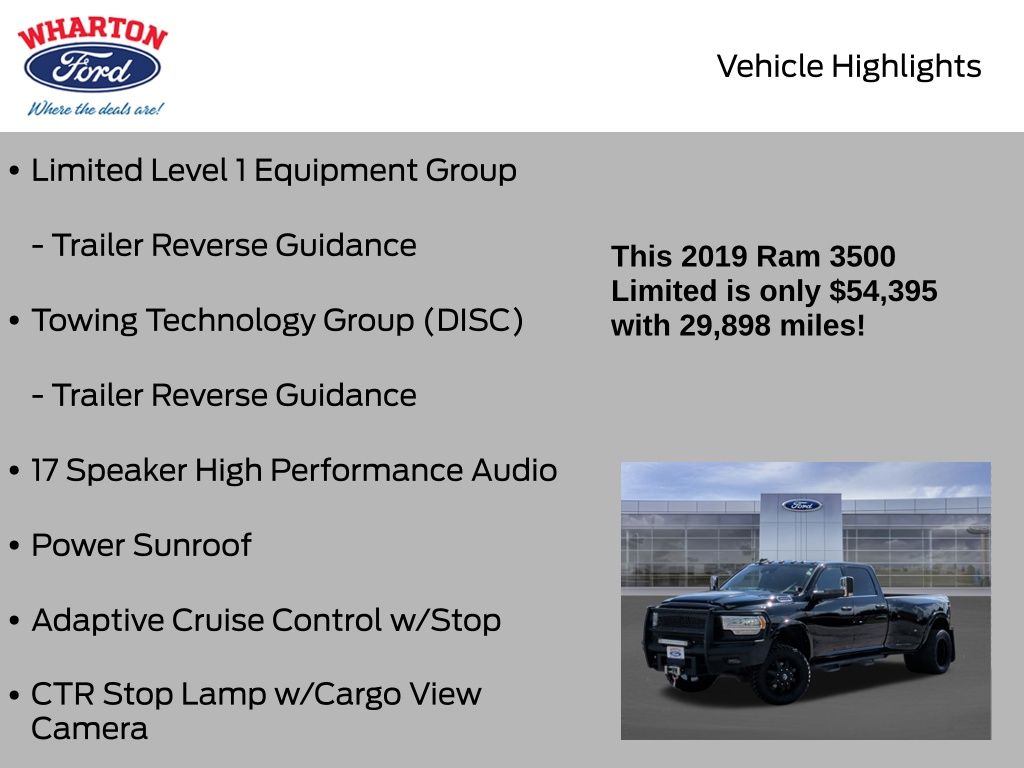 WHARTON
Ford
Where the deals are!

Vehicle Highlights

• Limited Level 1 Equipment Group

- Trailer Reverse Guidance

• Towing Technology Group (DISC)

- Trailer Reverse Guidance

• 17 Speaker High Performance Audio

• Power Sunroof

• Adaptive Cruise Control w/Stop

• CTR Stop Lamp w/Cargo View Camera

This 2019 Ram 3500 Limited is only $54,395 with 29,898 miles!

Ford